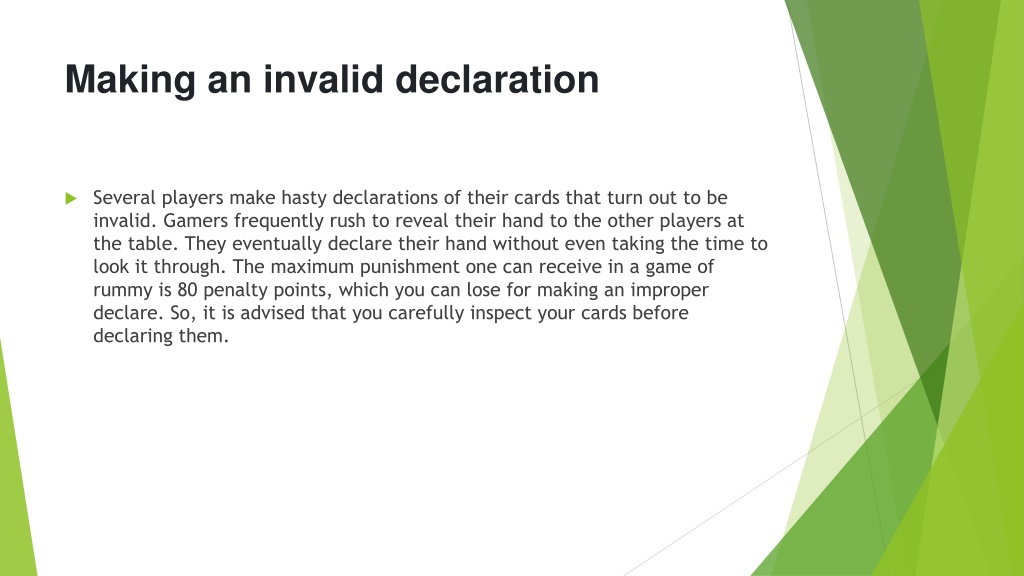 Making an invalid declaration

Several players make hasty declarations of their cards that turn out to be invalid. Gamers frequently rush to reveal their hand to the other players at the table. They eventually declare their hand without even taking the time to look it through. The maximum punishment one can receive in a game of rummy is 80 penalty points, which you can lose for making an improper declare. So, it is advised that you carefully inspect your cards before declaring them.